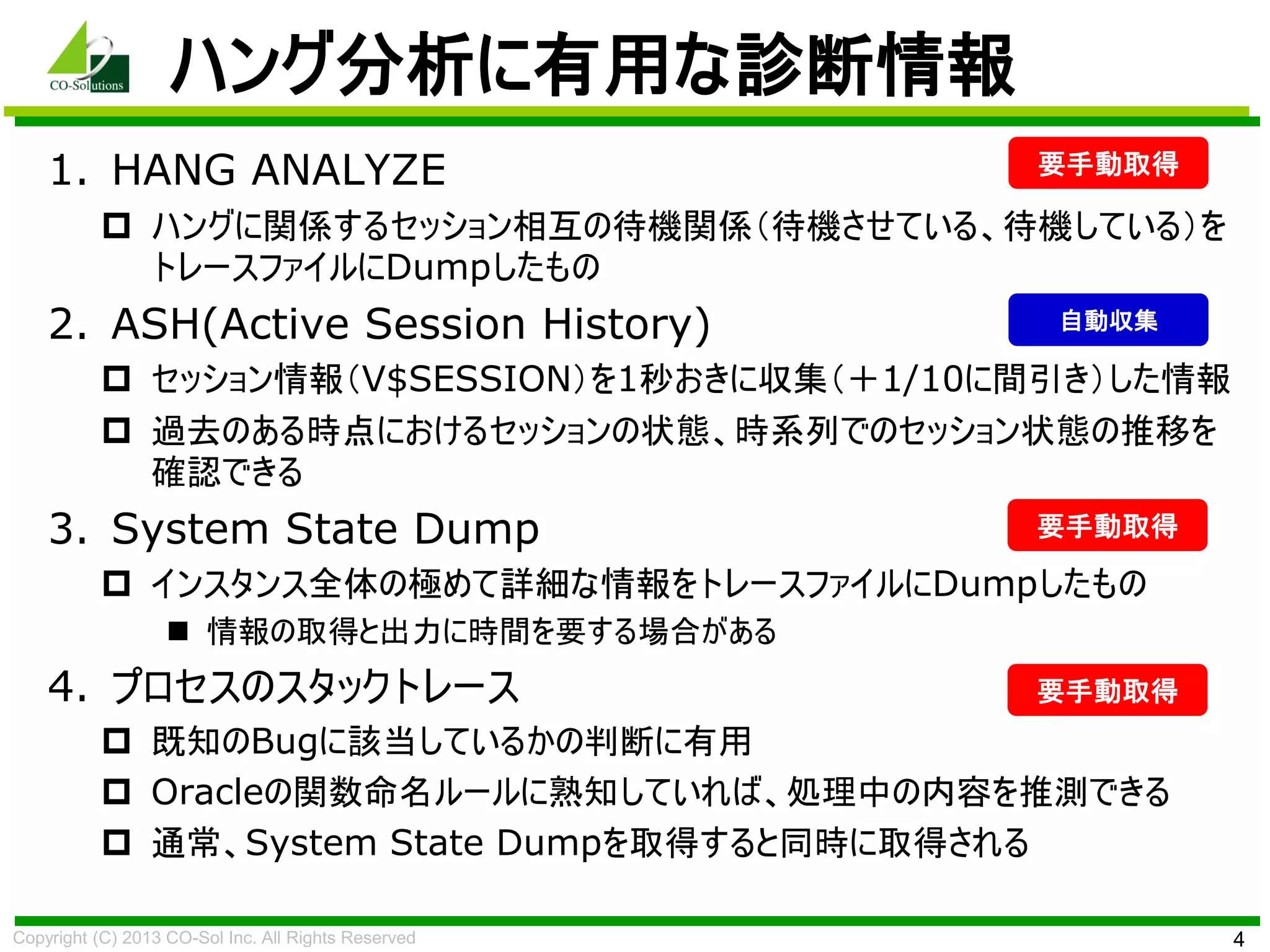 CO-Solutions

ハング分析に有用な診断情報

1. HANG ANALYZE

要手動取得

□ ハングに関係するセッション相互の待機関係(待機させている、待機している)をトレースファイルにDumpしたもの

2. ASH(Active Session History)

自動収集

□ セッション情報(V$SESSION)を1秒おきに収集(+1/10に間引き)した情報

□ 過去のある時点におけるセッションの状態、時系列でのセッション状態の推移を確認できる

3. System State Dump

要手動取得

□ インスタンス全体の極めて詳細な情報をトレースファイルにDumpしたもの

■ 情報の取得と出力に時間を要する場合がある

4. プロセスのスタックトレース

要手動取得

□ 既知のBugに該当しているかの判断に有用

□ Oracleの関数命名ルールに熟知していれば、処理中の内容を推測できる

□ 通常、System State Dumpを取得すると同時に取得される

Copyright (C) 2013 CO-Sol Inc. All Rights Reserved

4